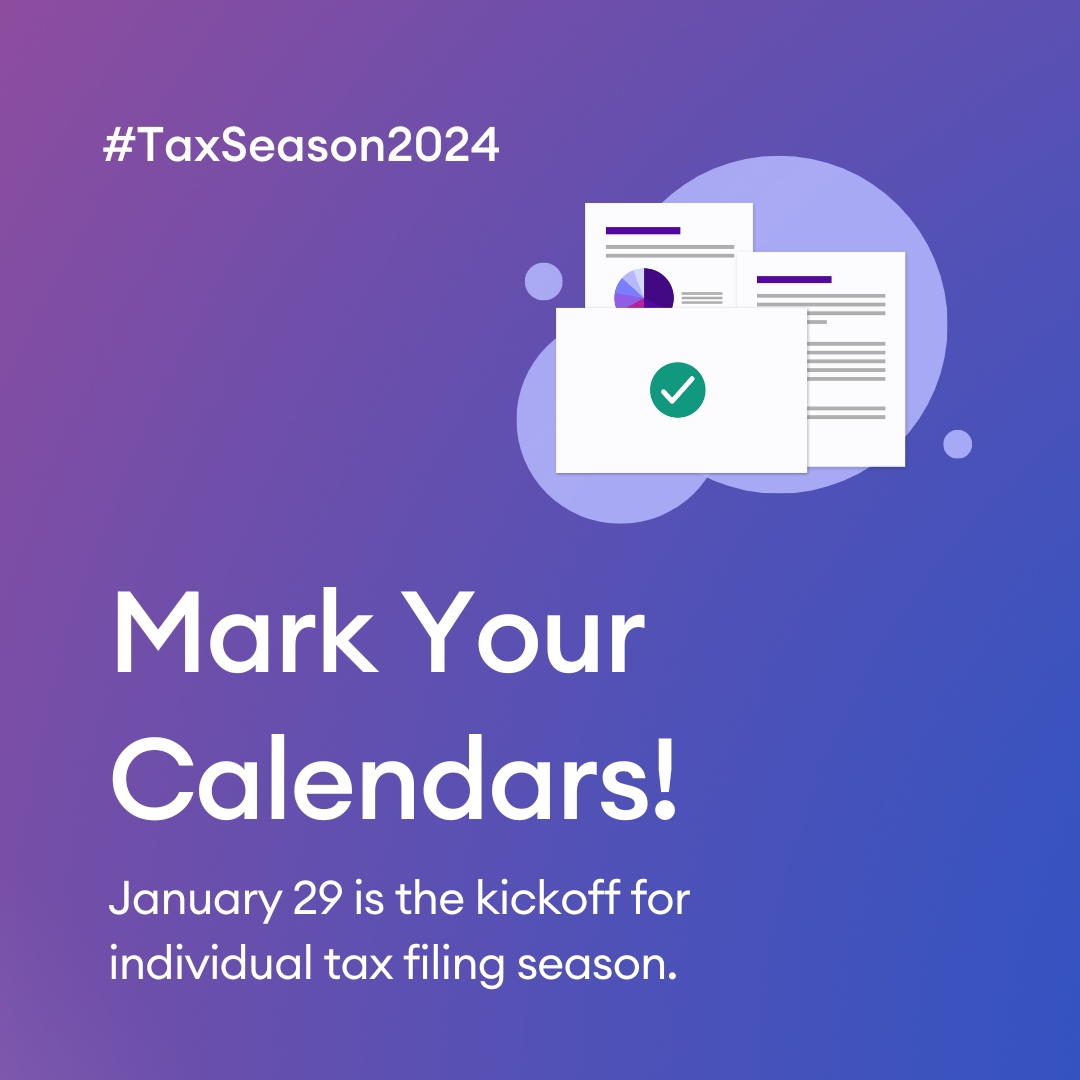 #TaxSeason2024

Mark Your Calendars!

January 29 is the kickoff for individual tax filing season.